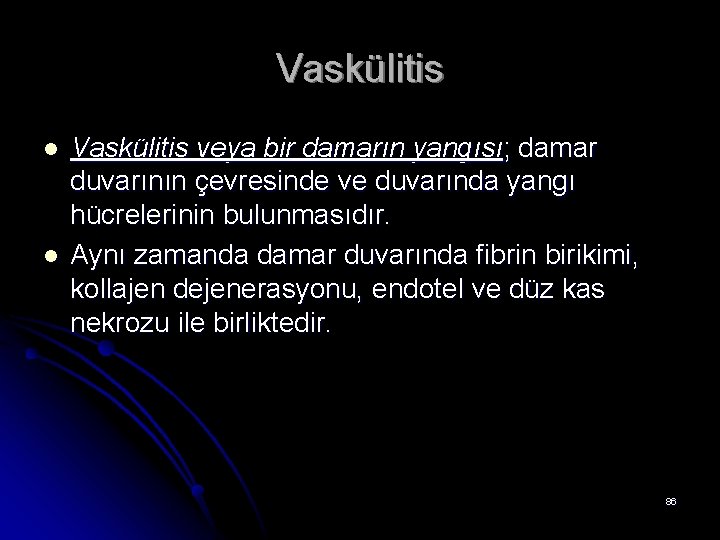 Vaskülitis

- Vaskülitis veya bir damarın yangısı; damar duvarının çevresinde ve duvarında yangı hücrelerinin bulunmasıdır.
- Aynı zamanda damar duvarında fibrin birikimi, kollajen dejenerasyonu, endotel ve düz kas nekrozu ile birliktedir.

86